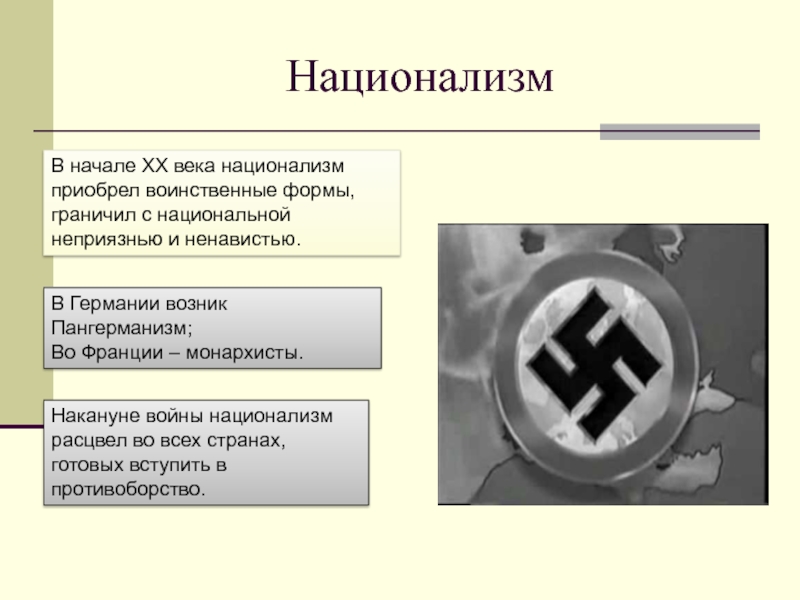 Национализм

В начале XX века национализм приобрел воинственные формы, граничил с национальной неприязнью и ненавистью.

В Германии возник Пангерманизм;
Во Франции – монархисты.

Накануне войны национализм расцвел во всех странах, готовых вступить в противоборство.